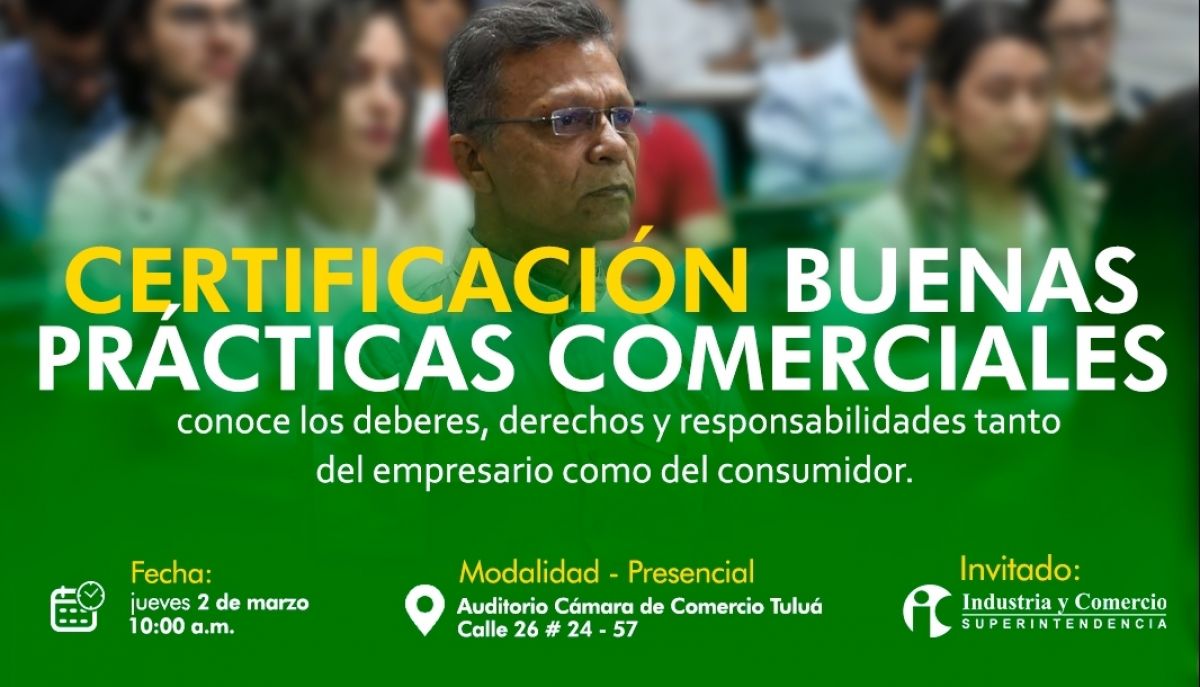 CERTIFICACIÓN BUENAS PRÁCTICAS COMERCIALES

conoce los deberes, derechos y responsabilidades tanto del empresario como del consumidor.

Fecha:
jueves 2 de marzo
10:00 a.m.

Modalidad - Presencial
Auditorio Cámara de Comercio Tuluá
Calle 26 # 24 - 57

Invitado:
Industria y Comercio
SUPERINTENDENCIA